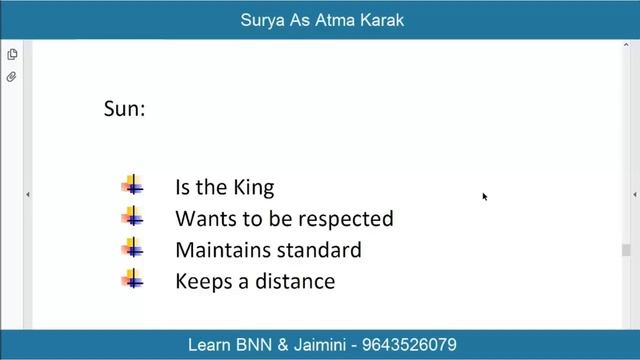 Surya As Atma Karak

Sun:

Is the King
Wants to be respected
Maintains standard
Keeps a distance

Learn BNN & Jaimini - 9643526079